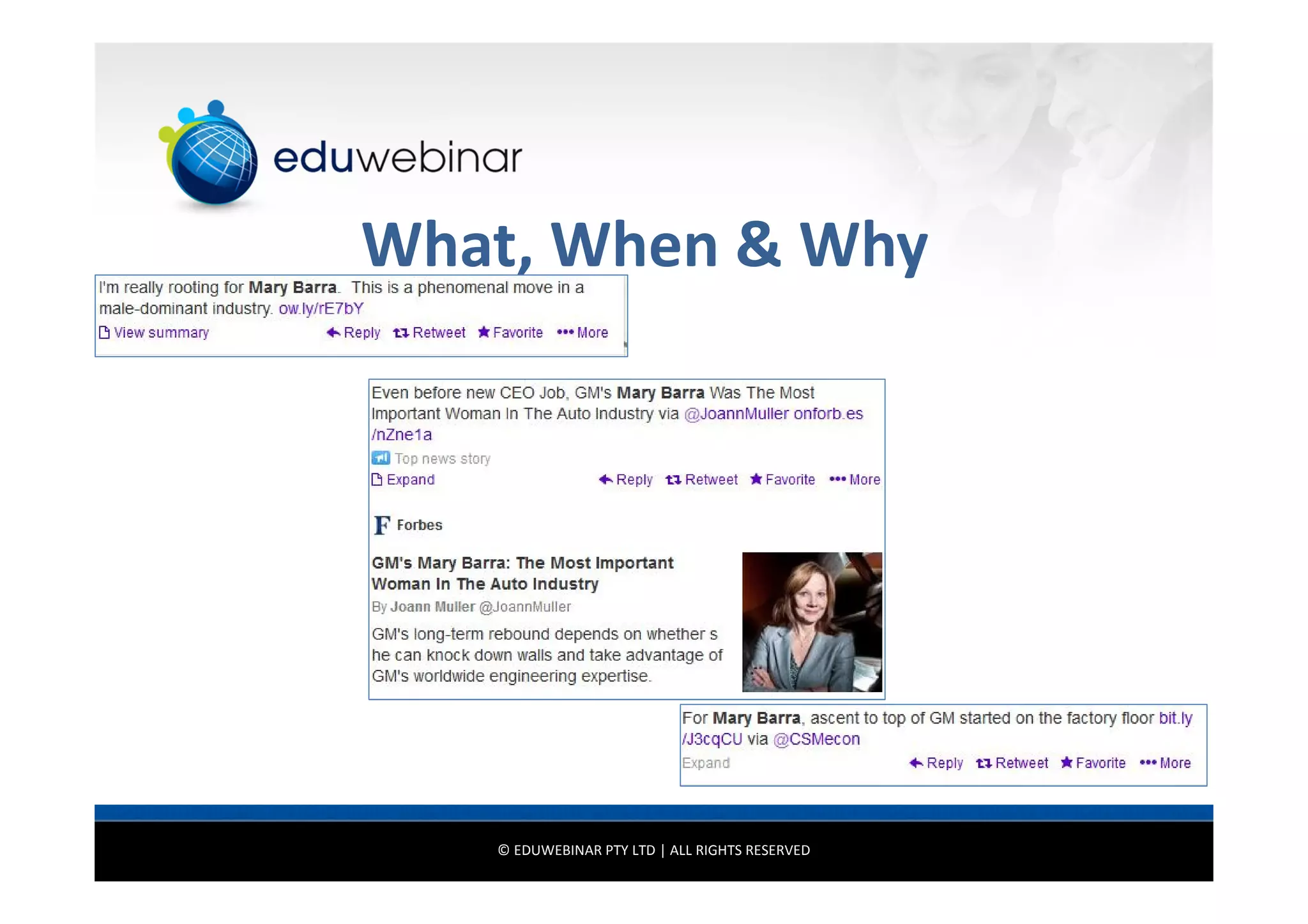 eduwebinar

What, When & Why

I'm really rooting for Mary Barra. This is a phenomenal move in a male-dominant industry. ow.ly/rE7bY

View summary Reply Retweet Favorite More

Even before new CEO Job, GM's Mary Barra Was The Most Important Woman In The Auto Industry via @JoannMuller onforb.es/nZne1a

Top news story

Expand Reply Retweet Favorite More

Forbes

GM's Mary Barra: The Most Important Woman In The Auto Industry

By Joann Muller @JoannMuller

GM's long-term rebound depends on whether s he can knock down walls and take advantage of GM's worldwide engineering expertise.

For Mary Barra, ascent to top of GM started on the factory floor bit.ly/J3cqCU via @CSMecon

Expand Reply Retweet Favorite More

© EDUWEBINAR PTY LTD | ALL RIGHTS RESERVED